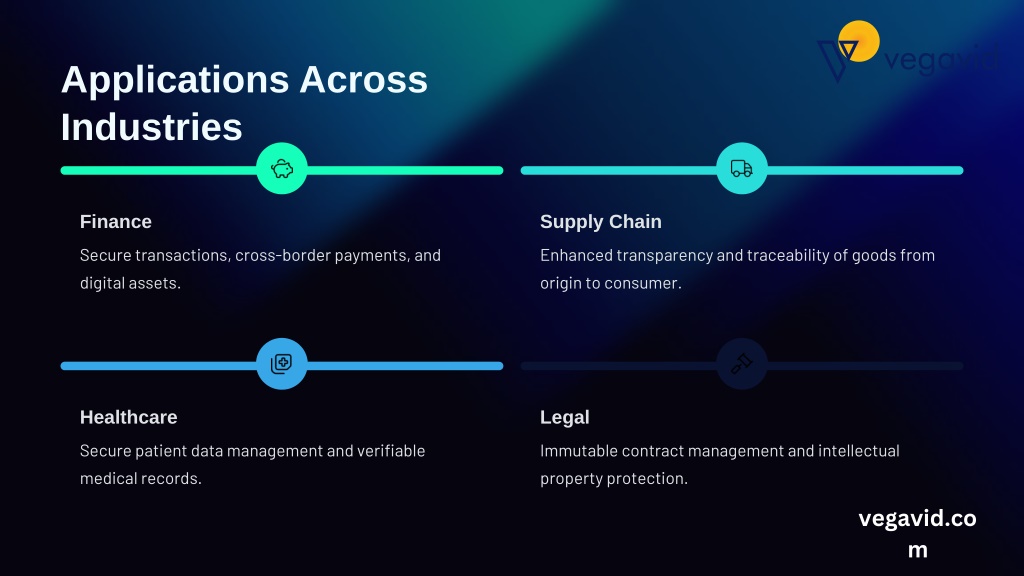 vegavid

Applications Across Industries

Finance

Secure transactions, cross-border payments, and digital assets.

Supply Chain

Enhanced transparency and traceability of goods from origin to consumer.

Healthcare

Secure patient data management and verifiable medical records.

Legal

Immutable contract management and intellectual property protection.

vegavid.com